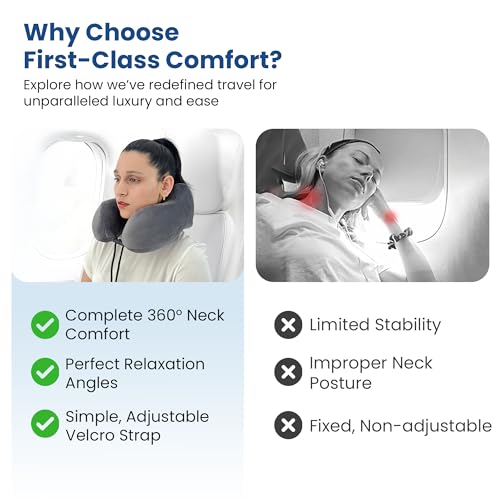 Why Choose First-Class Comfort?

Explore how we've redefined travel for unparalleled luxury and ease

Complete 360° Neck Comfort

Perfect Relaxation Angles

Simple, Adjustable Velcro Strap

Limited Stability

Improper Neck Posture

Fixed, Non-adjustable